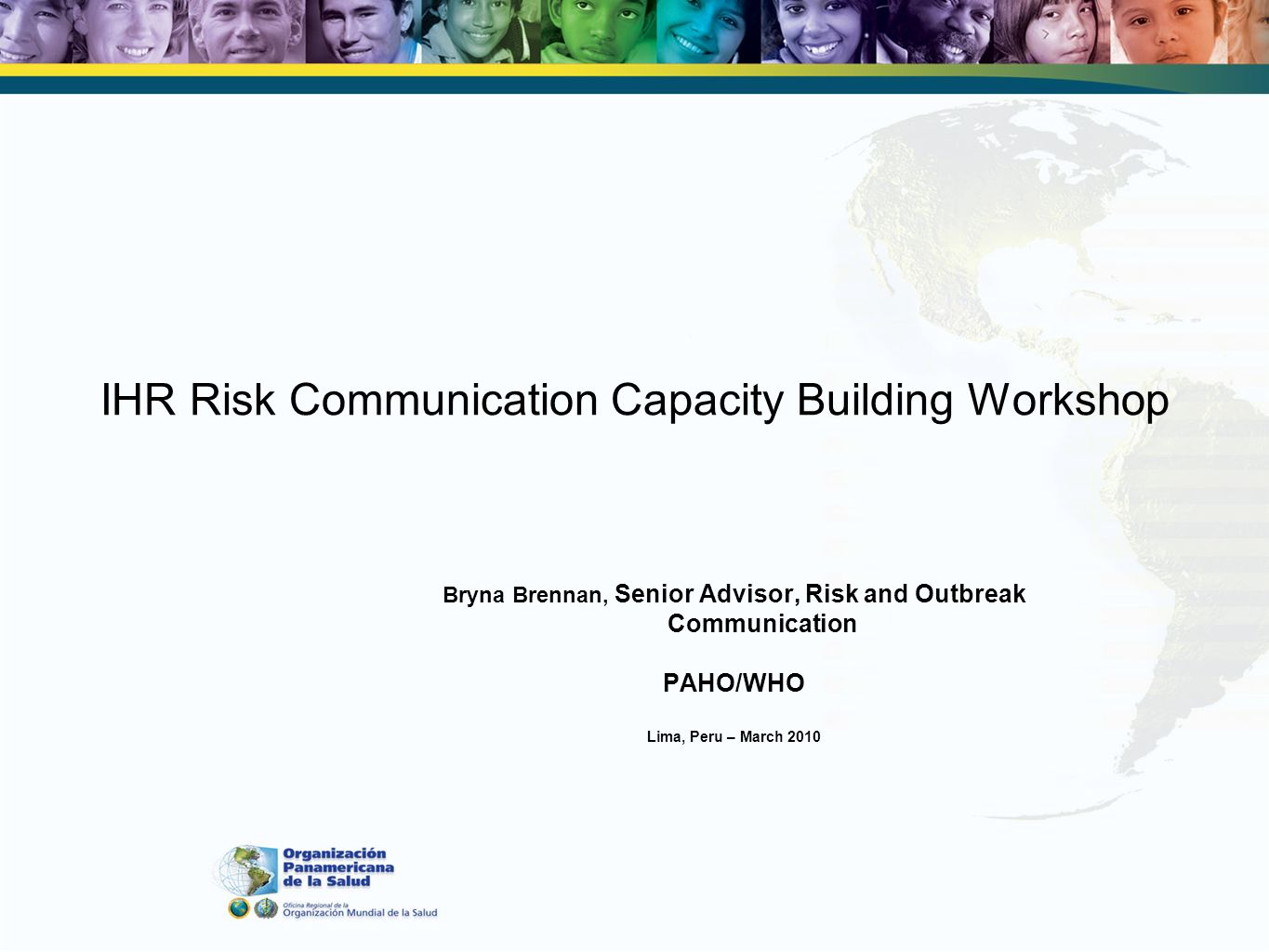 IHR Risk Communication Capacity Building Workshop

Bryna Brennan, Senior Advisor, Risk and Outbreak Communication

PAHO/WHO

Lima, Peru – March 2010

Organización Panamericana de la Salud

Oficina Regional de la Organización Mundial de la Salud